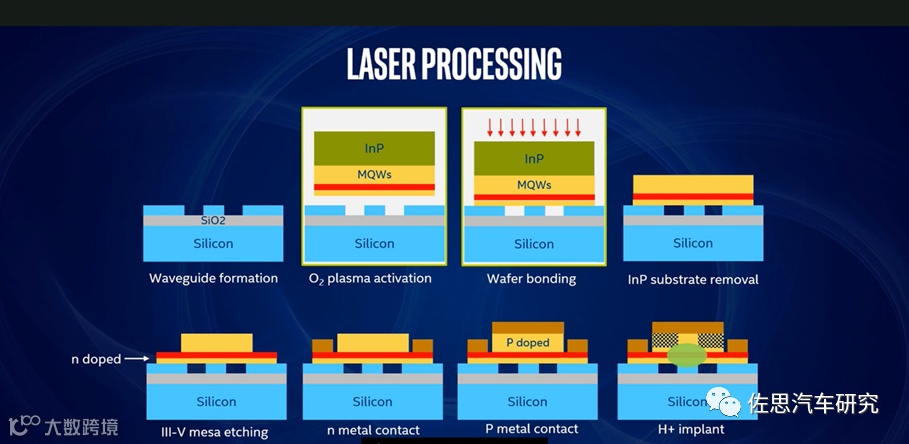 LASER PROCESSING

SiO2
Silicon
Waveguide formation

InP
MQWs
Silicon
$O_2$ plasma activation

InP
MQWs
Silicon
Wafer bonding

Silicon
InP substrate removal

n doped
Silicon
III-V mesa etching

Silicon
n metal contact

P doped
Silicon
P metal contact

Silicon
H+ implant

大数跨境

佐思汽车研究